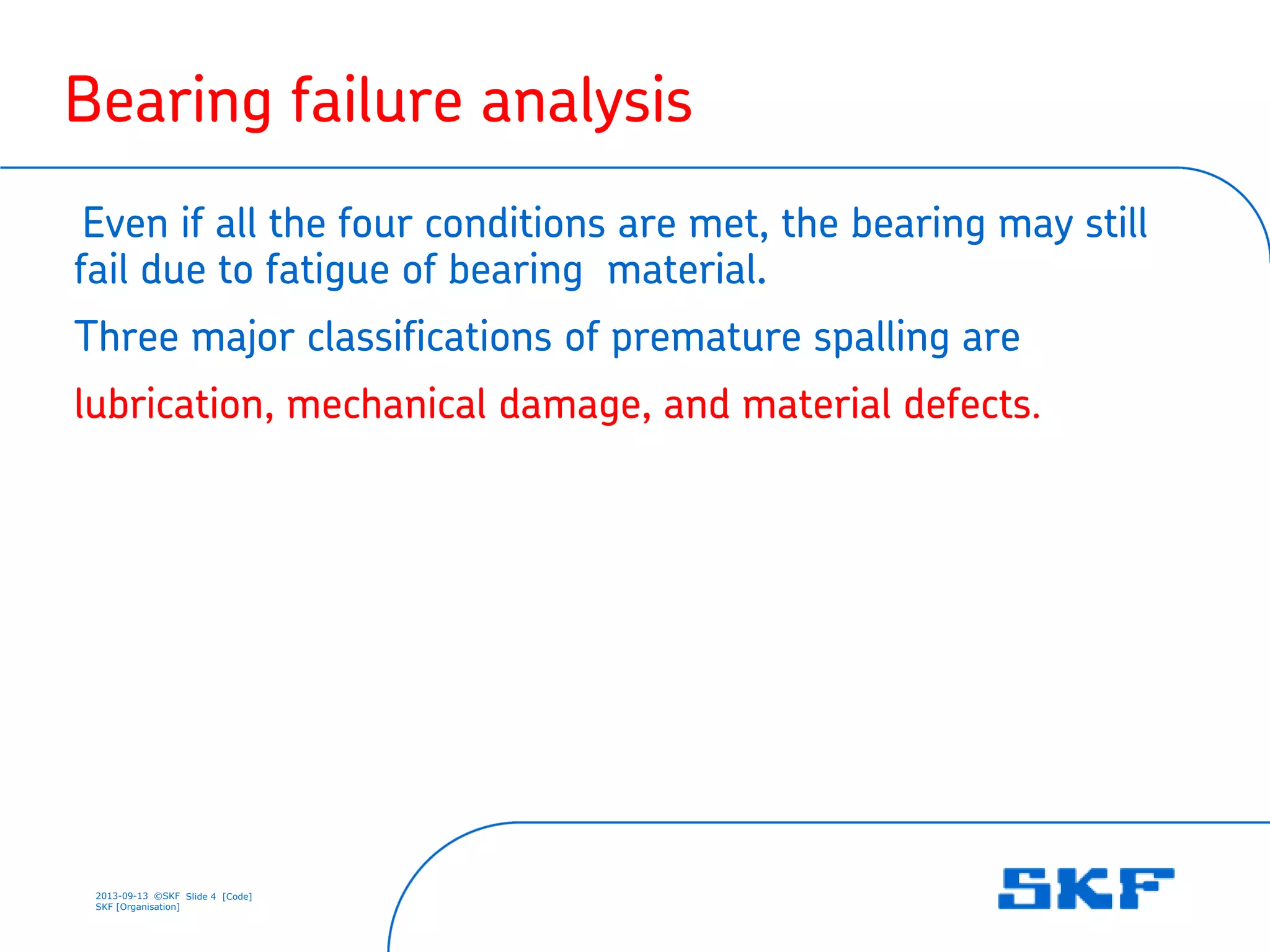 Bearing failure analysis

Even if all the four conditions are met, the bearing may still fail due to fatigue of bearing material.

Three major classifications of premature spalling are

lubrication, mechanical damage, and material defects.

2013-09-13 ©SKF Slide 4 [Code]
SKF [Organisation]

SKF